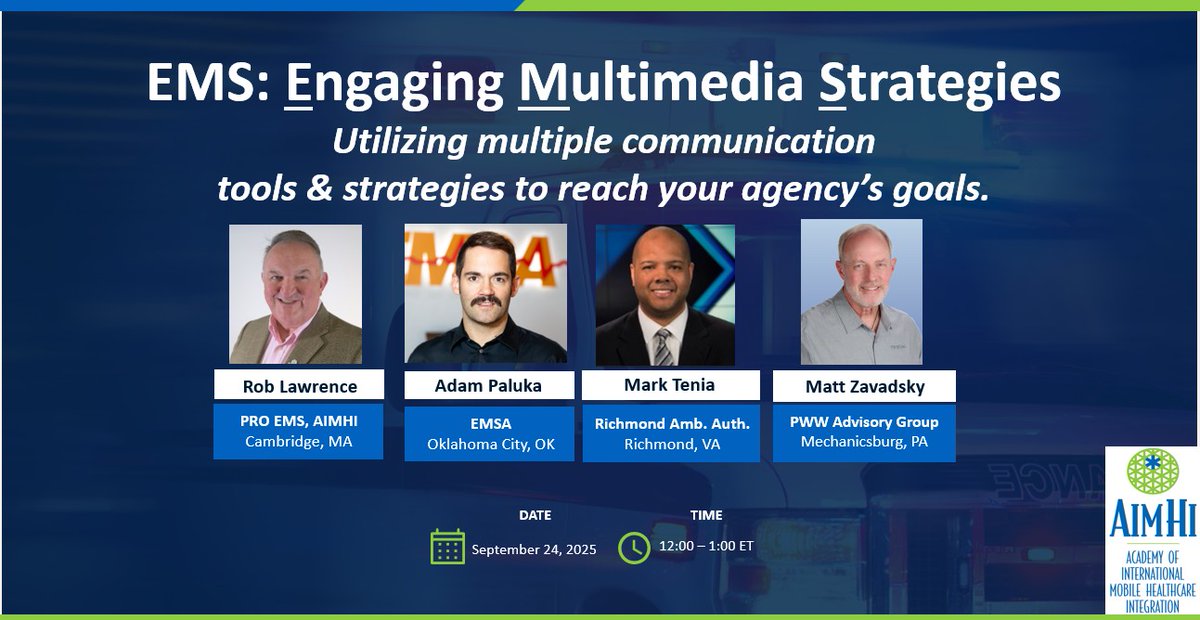 EMS: Engaging Multimedia Strategies

Utilizing multiple communication tools & strategies to reach your agency's goals.

Rob Lawrence
PRO EMS, AIMHI
Cambridge, MA

Adam Paluka
EMSA
Oklahoma City, OK

Mark Tenia
Richmond Amb. Auth.
Richmond, VA

Matt Zavadsky
PWW Advisory Group
Mechanicsburg, PA

DATE
September 24, 2025

TIME
12:00 – 1:00 ET

AIMHI
ACADEMY OF INTERNATIONAL MOBILE HEALTHCARE INTEGRATION